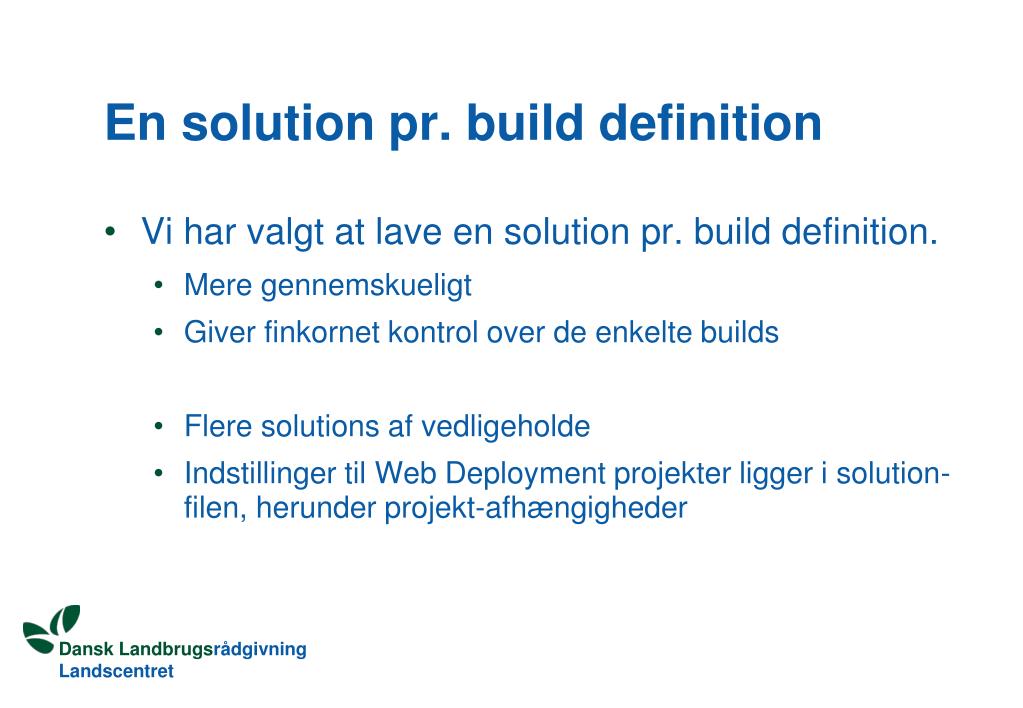 En solution pr. build definition

• Vi har valgt at lave en solution pr. build definition.
  • Mere gennemskueligt
  • Giver finkornet kontrol over de enkelte builds

  • Flere solutions af vedligeholde
  • Indstillinger til Web Deployment projekter ligger i solution-filen, herunder projekt-afhængigheder

Dansk Landbrugsrådgivning
Landscentret